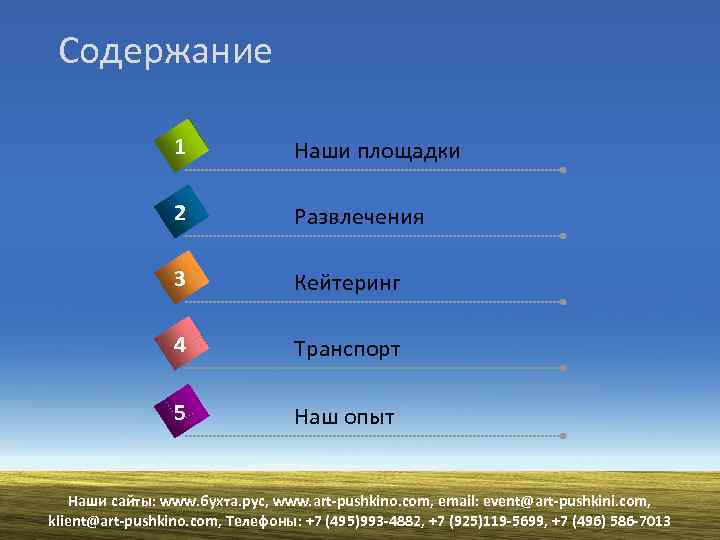 Содержание

1 Наши площадки

2 Развлечения

3 Кейтеринг

4 Транспорт

5 Наш опыт

Наши сайты: www.бухта.рус, www.art-pushkino.com, email: event@art-pushkini.com, klient@art-pushkino.com, Телефоны: +7 (495)993-4882, +7 (925)119-5699, +7 (496) 586-7013